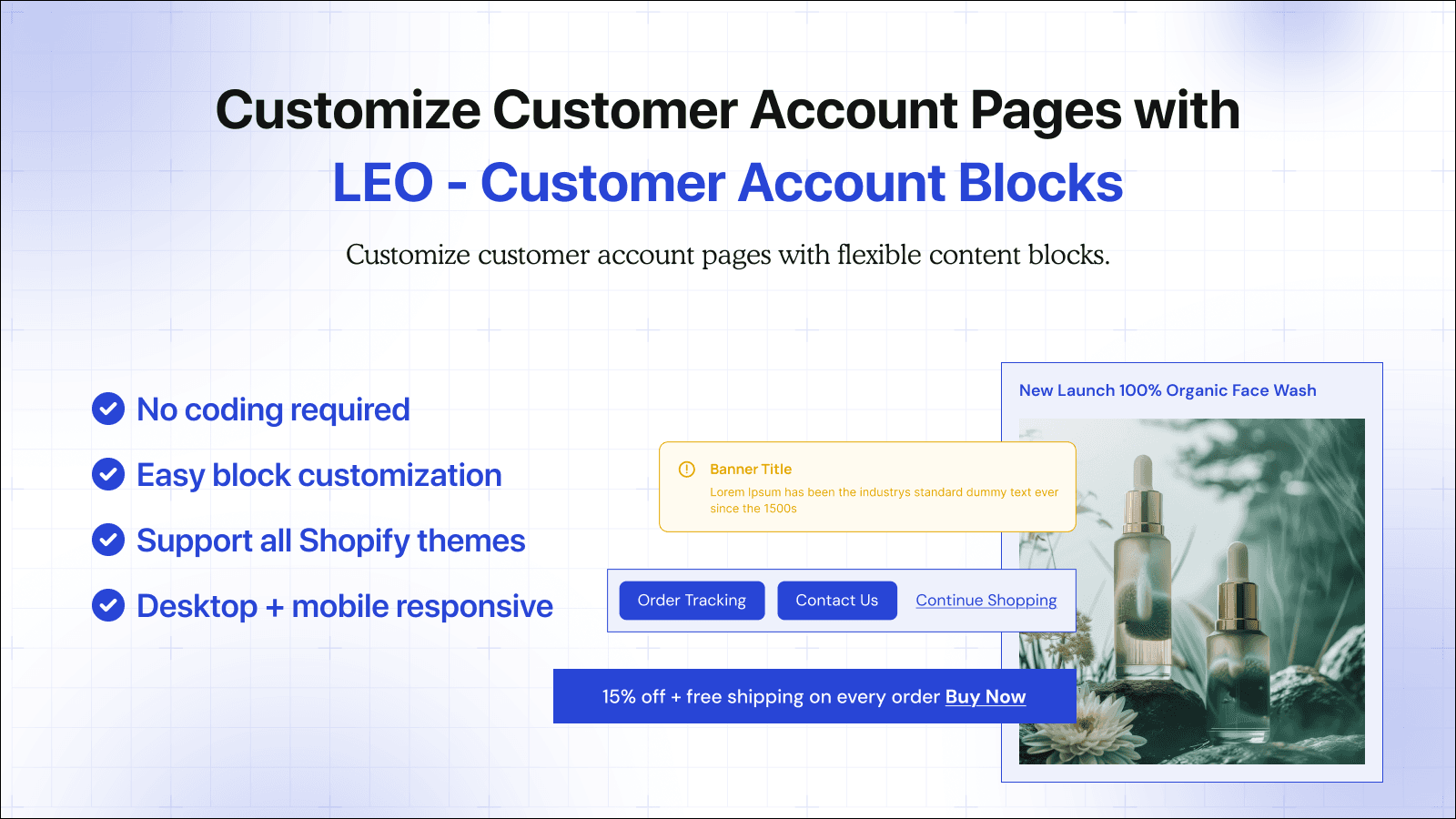 Customize Customer Account Pages with
LEO - Customer Account Blocks

Customize customer account pages with flexible content blocks.

No coding required

Easy block customization

Support all Shopify themes

Desktop + mobile responsive

New Launch 100% Organic Face Wash

Banner Title
Lorem ipsum has been the industrys standard dummy text ever since the 1500s

Order Tracking
Contact Us
Continue Shopping

15% off + free shipping on every order Buy Now